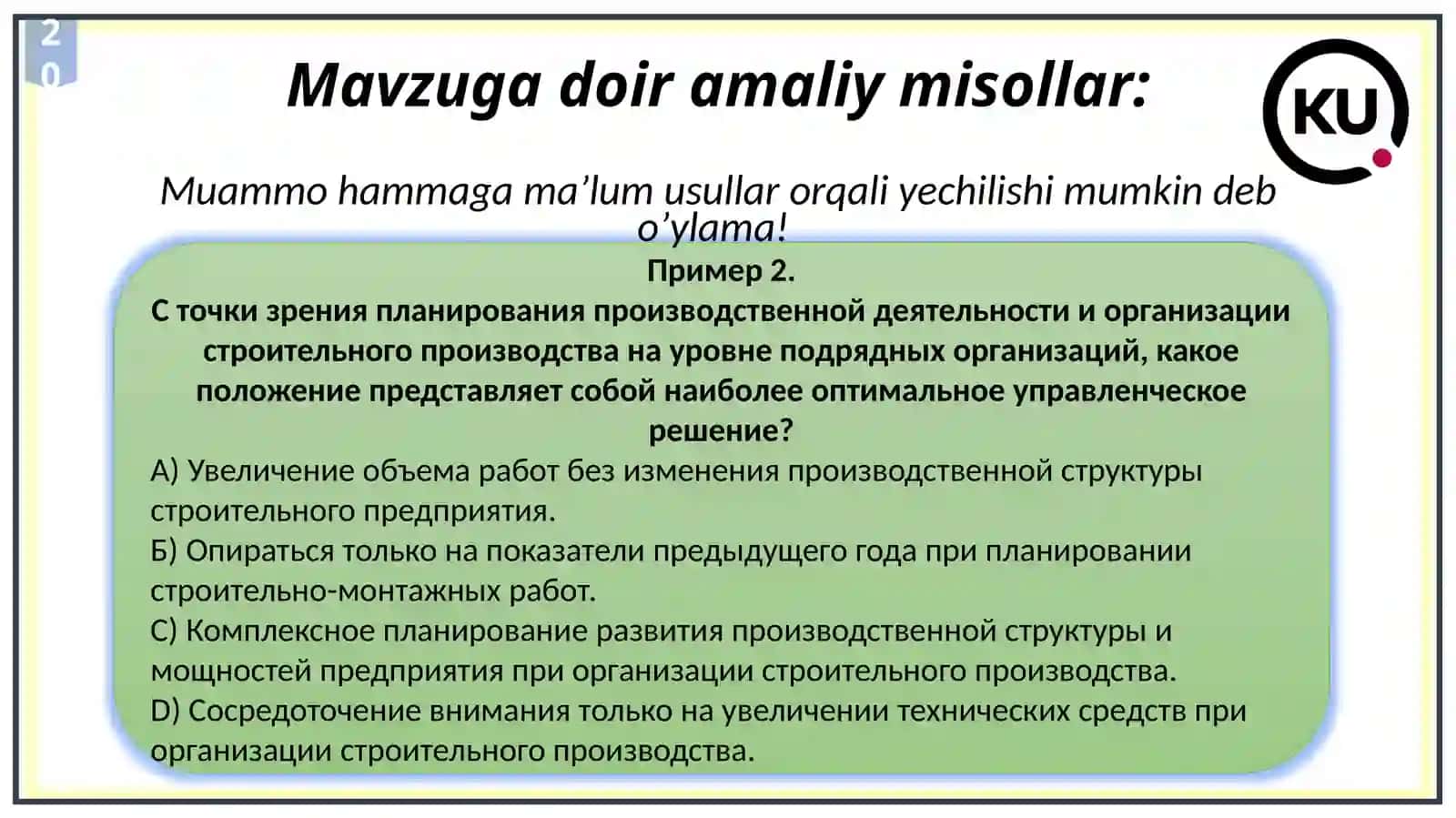 20

Mavzuga doir amaliy misollar:

KU

Muammo hammaga ma’lum usullar orqali yechilishi mumkin deb o’ylama!

Пример 2.
С точки зрения планирования производственной деятельности и организации строительного производства на уровне подрядных организаций, какое положение представляет собой наиболее оптимальное управленческое решение?

А) Увеличение объема работ без изменения производственной структуры строительного предприятия.
Б) Опираться только на показатели предыдущего года при планировании строительно-монтажных работ.
С) Комплексное планирование развития производственной структуры и мощностей предприятия при организации строительного производства.
D) Сосредоточение внимания только на увеличении технических средств при организации строительного производства.